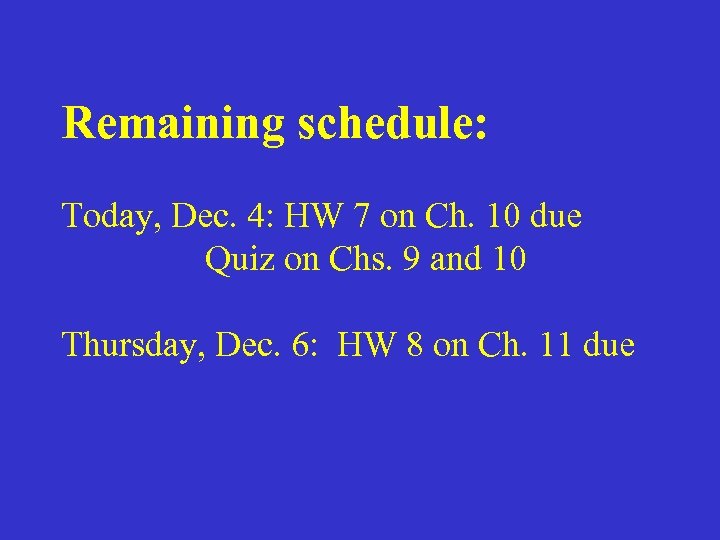 Remaining schedule:

Today, Dec. 4: HW 7 on Ch. 10 due
Quiz on Chs. 9 and 10

Thursday, Dec. 6: HW 8 on Ch. 11 due